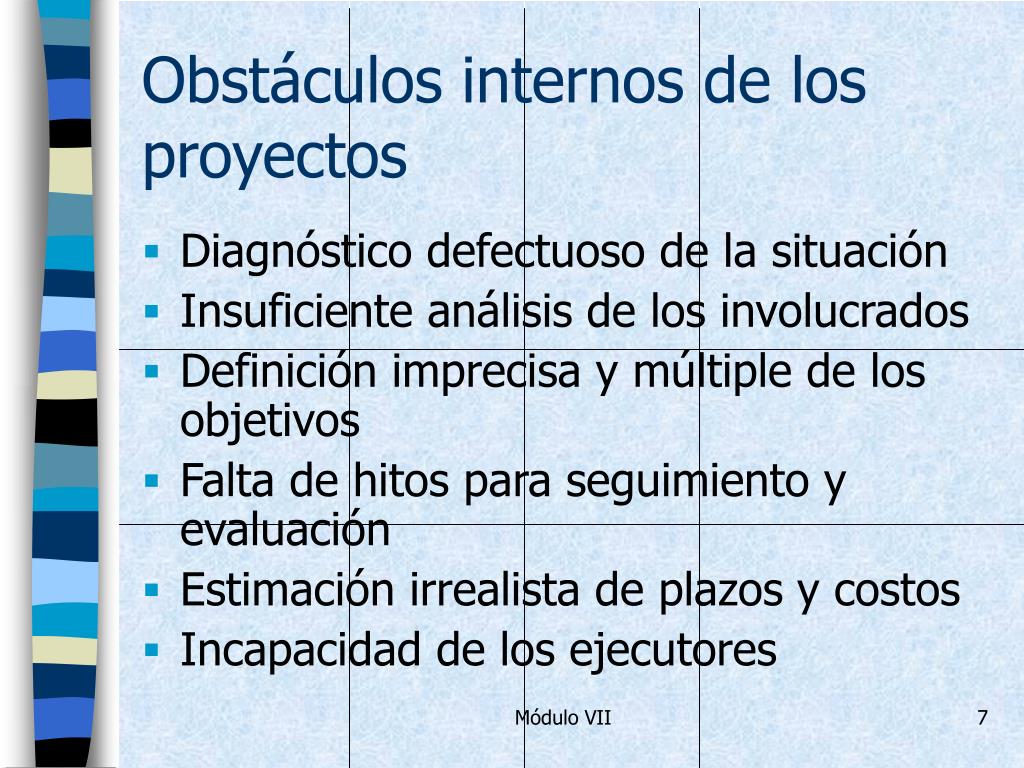 Obstáculos internos de los proyectos

- Diagnóstico defectuoso de la situación
- Insuficiente análisis de los involucrados
- Definición imprecisa y múltiple de los objetivos
- Falta de hitos para seguimiento y evaluación
- Estimación irrealista de plazos y costos
- Incapacidad de los ejecutores

Módulo VII

7